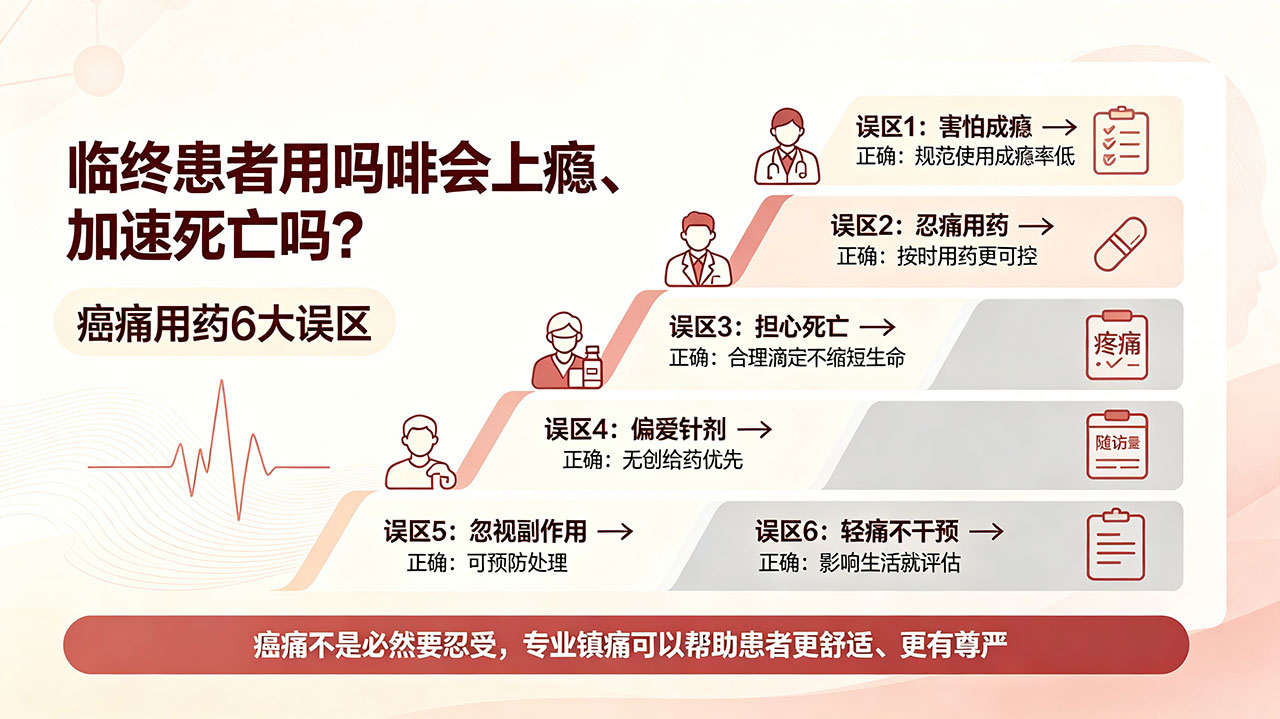 临终患者用吗啡会上瘾、加速死亡吗？

癌痛用药6大误区

误区1：害怕成瘾 →
正确：规范使用成瘾率低

误区2：忍痛用药 →
正确：按时用药更可控

误区3：担心死亡 →
正确：合理滴定不缩短生命

疼痛

误区4：偏爱针剂 →
正确：无创给药优先

随访量

误区5：忽视副作用 →
正确：可预防处理

误区6：轻痛不干预 →
正确：影响生活就评估

癌痛不是必然要忍受，专业镇痛可以帮助患者更舒适、更有尊严